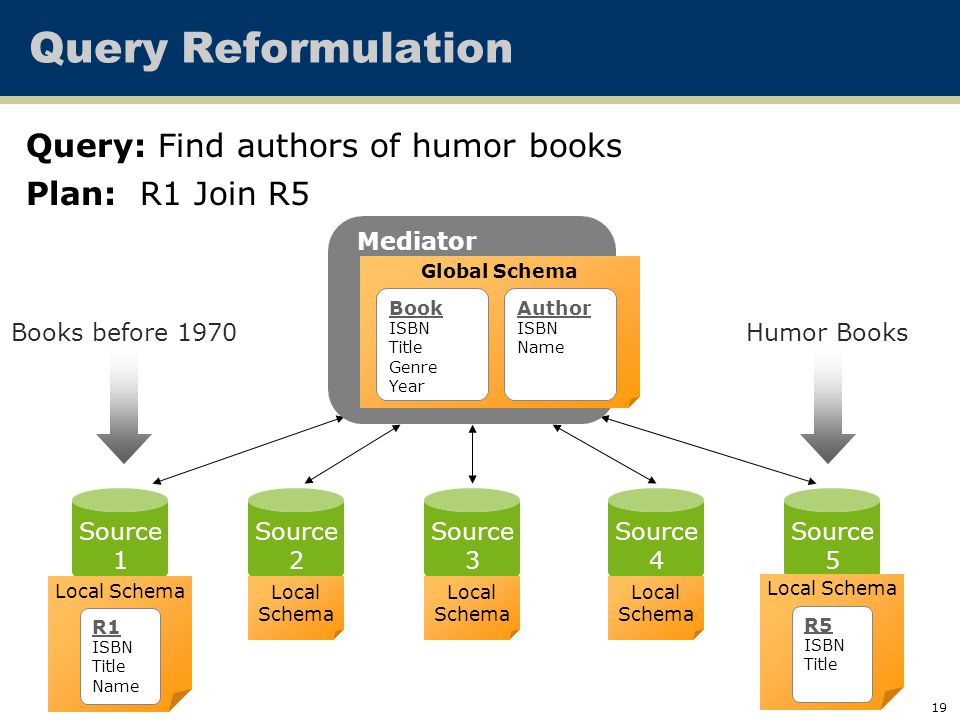 Query Reformulation

Query: Find authors of humor books

Plan: R1 Join R5

Mediator

Global Schema

Book
ISBN
Title
Genre
Year

Author
ISBN
Name

Books before 1970

Humor Books

Source 1

Local Schema

R1
ISBN
Title
Name

Source 2

Local Schema

Source 3

Local Schema

Source 4

Local Schema

Source 5

Local Schema

R5
ISBN
Title

19